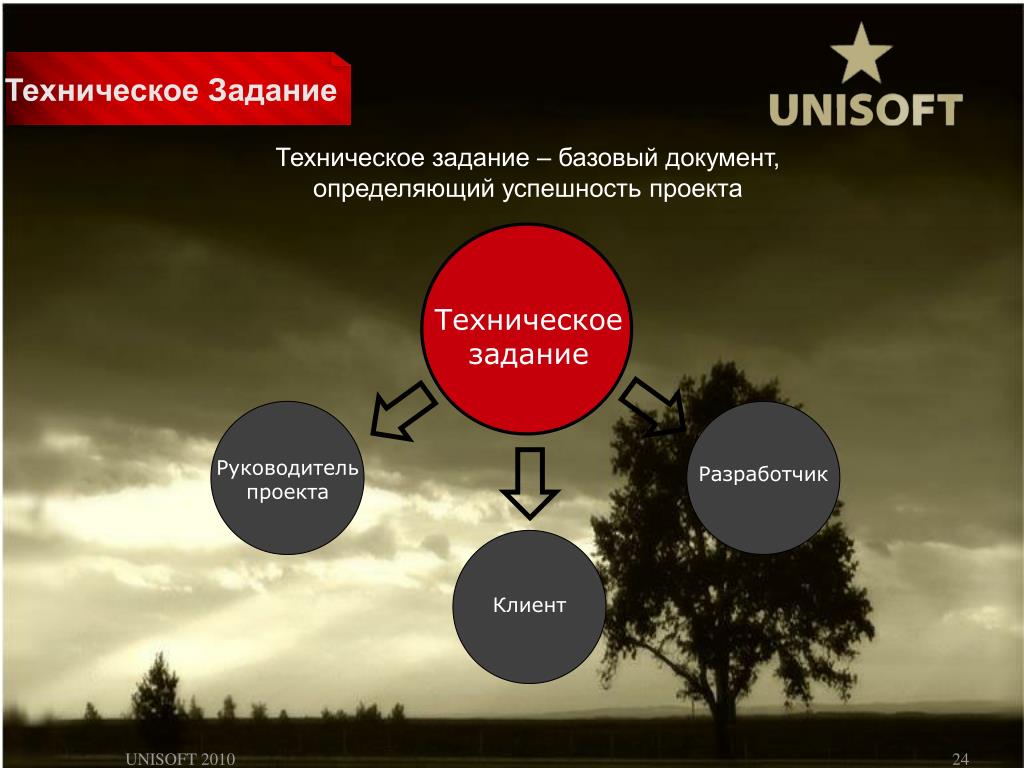 Техническое Задание

UNISOFT

Техническое задание – базовый документ, определяющий успешность проекта

Техническое задание

Руководитель проекта

Клиент

Разработчик

UNISOFT 2010

24